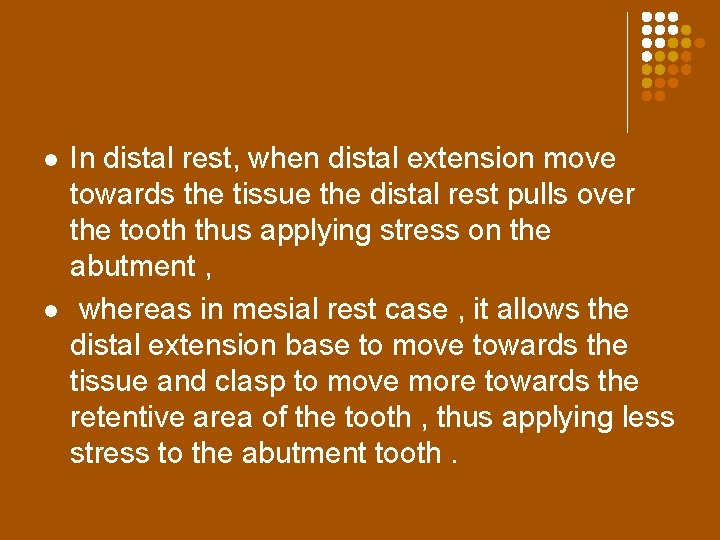 - In distal rest, when distal extension move towards the tissue the distal rest pulls over the tooth thus applying stress on the abutment ,
- whereas in mesial rest case , it allows the distal extension base to move towards the tissue and clasp to move more towards the retentive area of the tooth , thus applying less stress to the abutment tooth .